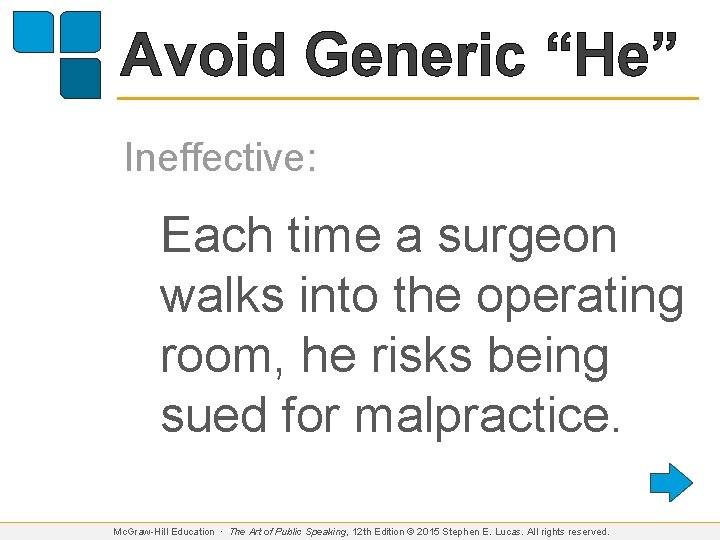 Avoid Generic “He”

Ineffective:

Each time a surgeon walks into the operating room, he risks being sued for malpractice.

McGraw-Hill Education · The Art of Public Speaking, 12th Edition © 2015 Stephen E. Lucas. All rights reserved.